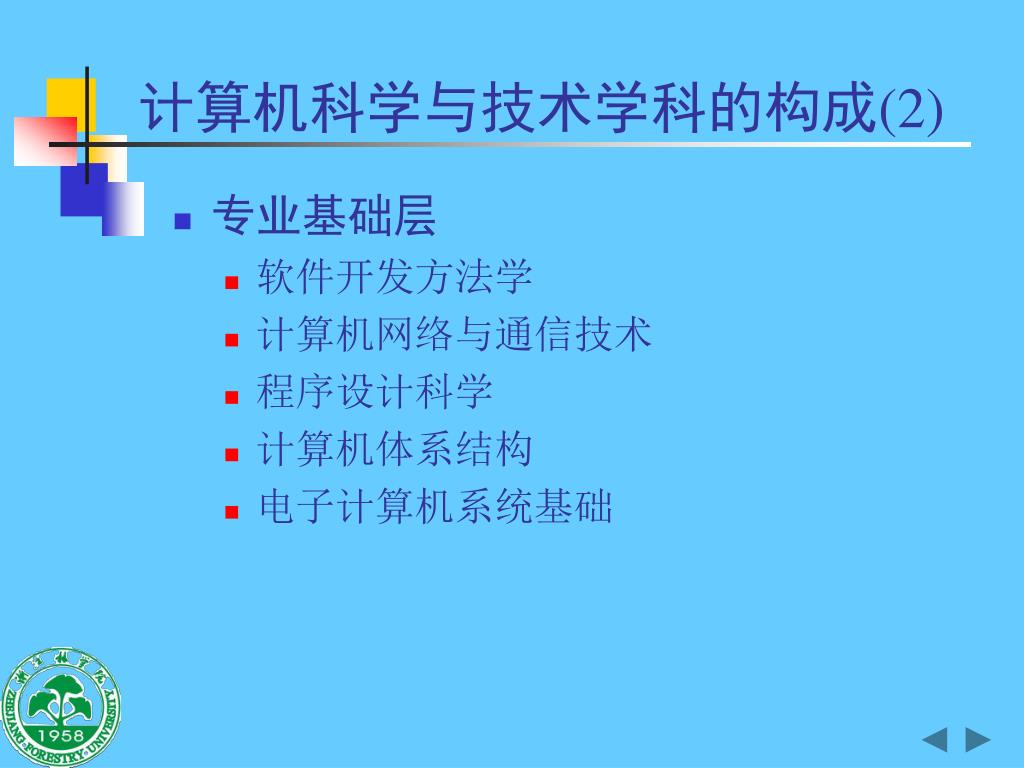 计算机科学与技术学科的构成(2)

专业基础层

软件开发方法学

计算机网络与通信技术

程序设计科学

计算机体系结构

电子计算机系统基础

浙江林学院
ZHEJIANG FORESTRY UNIVERSITY
1958